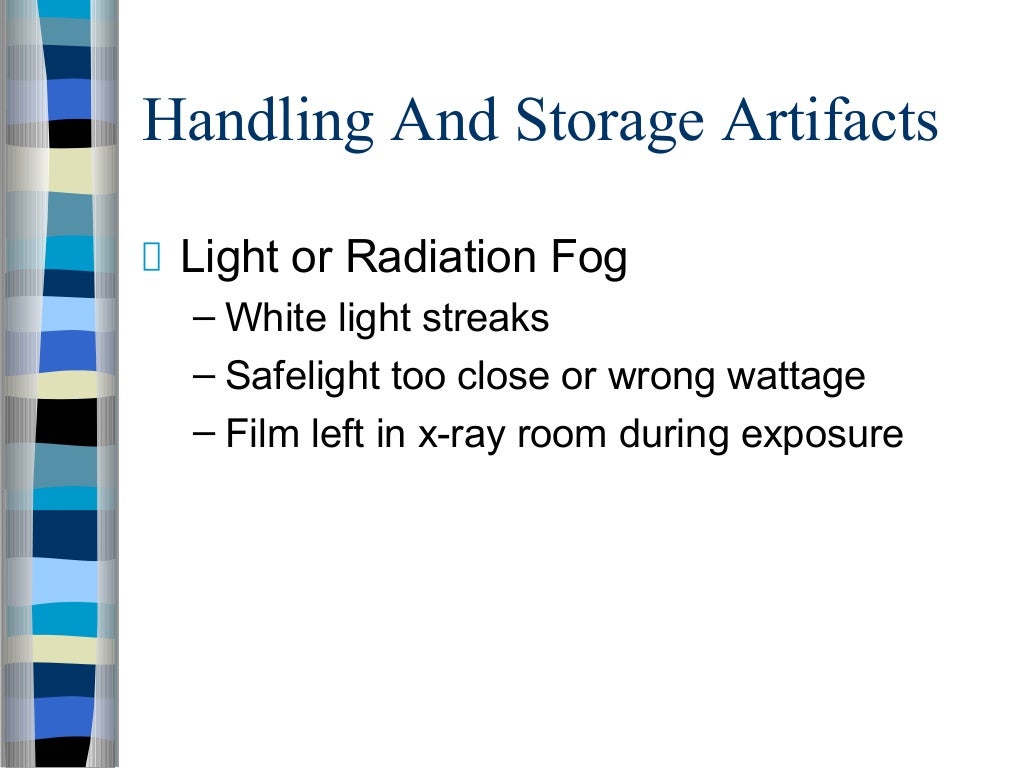 Handling And Storage Artifacts

Light or Radiation Fog
– White light streaks
– Safelight too close or wrong wattage
– Film left in x-ray room during exposure